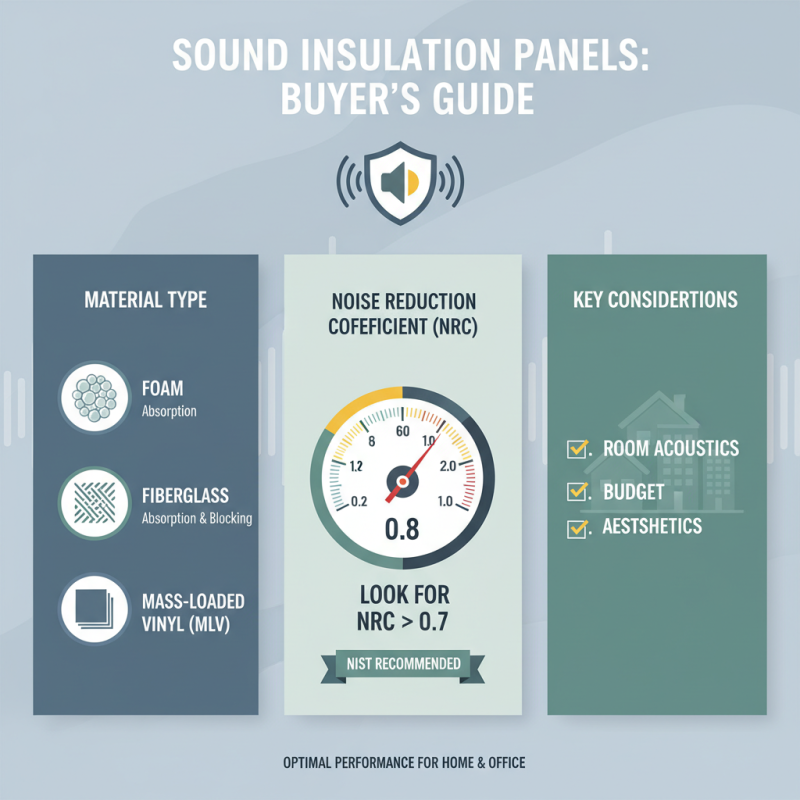 SOUND INSULATION PANELS: BUYER'S GUIDE

MATERIAL TYPE

FOAM
Absorption

FIBERGLASS
Absorption & Blocking

MASS-LOADED VINYL (MLV)

NOISE REDUCTION COFEFICIENT (NRC)

8
60
1.0
1.2
2.0
0.2
1.0
0.8

LOOK FOR NRC > 0.7

NIST RECOMMENDED

KEY CONSIDERTIONS

ROOM ACOUSTICS
BUDGET
AESTSHETICS

OPTIMAL PERFORMANCE FOR HOME & OFFICE